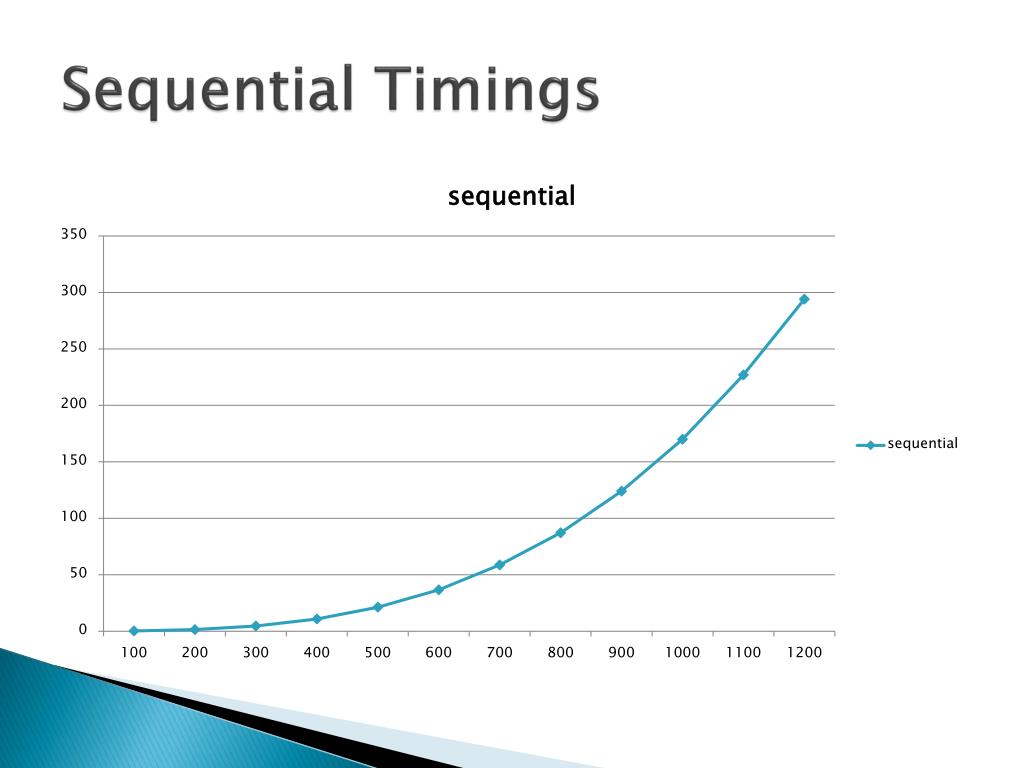 Sequential Timings

sequential

350
300
250
200
150
100
50
0

100 200 300 400 500 600 700 800 900 1000 1100 1200

sequential